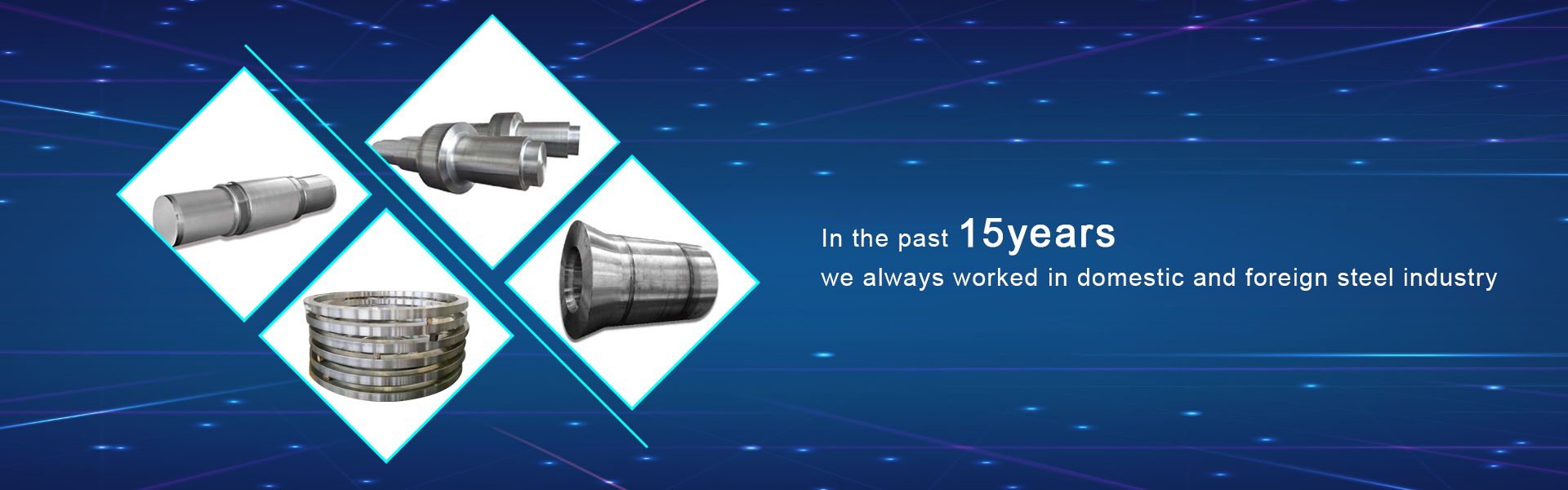 In the past 15years
we always worked in domestic and foreign steel industry